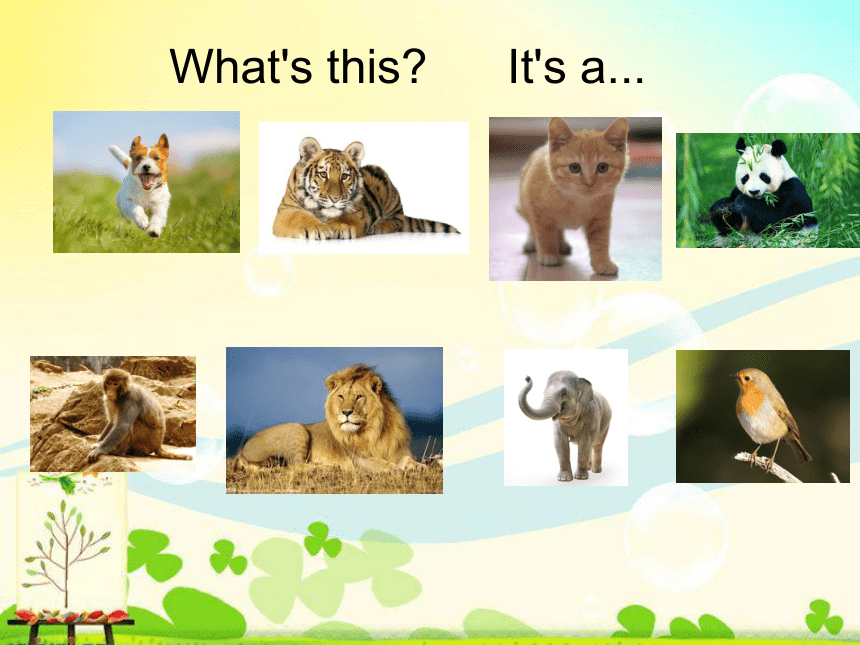 What's this?    It's a...